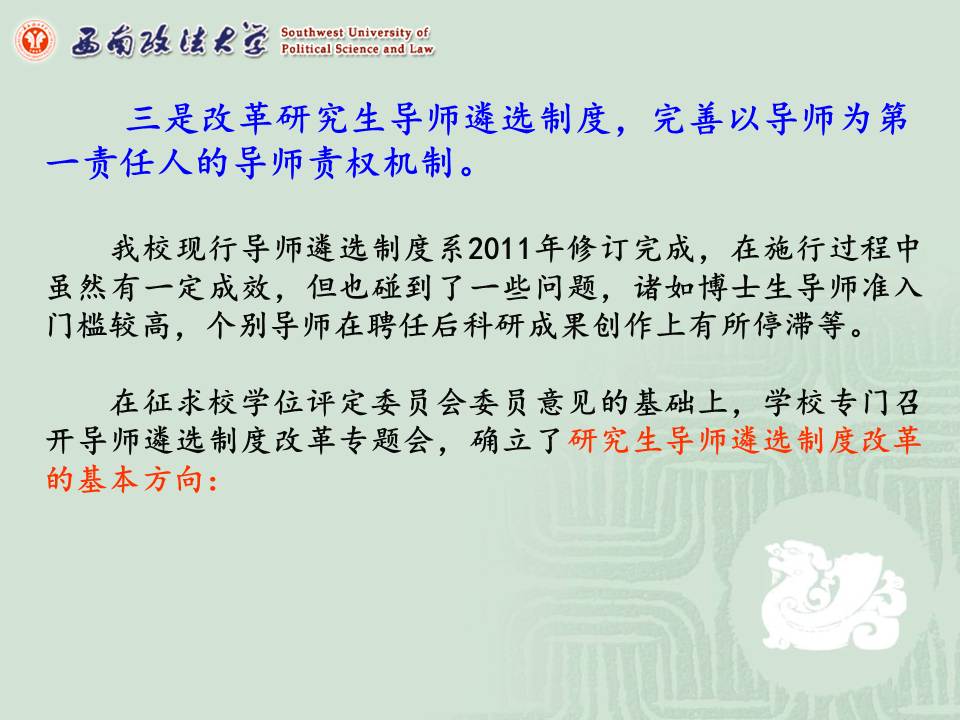 西南政法大学 Southwest University of Political Science and Law

三是改革研究生导师遴选制度，完善以导师为第一责任人的导师责权机制。

我校现行导师遴选制度系2011年修订完成，在施行过程中虽然有一定成效，但也碰到了一些问题，诸如博士生导师准入门槛较高，个别导师在聘任后科研成果创作上有所停滞等。

在征求校学位评定委员会委员意见的基础上，学校专门召开导师遴选制度改革专题会，确立了研究生导师遴选制度改革的基本方向：